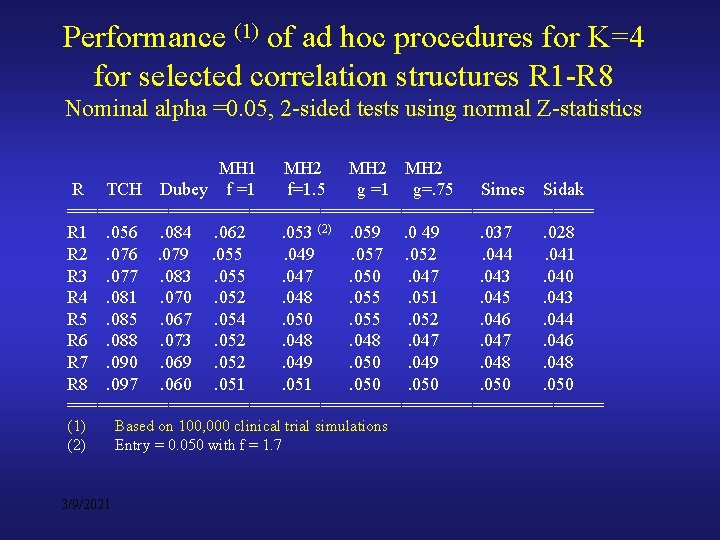 Performance $^{(1)}$ of ad hoc procedures for K=4 for selected correlation structures R1-R8
Nominal alpha =0.05, 2-sided tests using normal Z-statistics

| R | TCH | Dubey | MH1 f =1 | MH2 f=1.5 | MH2 g =1 | MH2 g=.75 | Simes | Sidak |
|---|---|---|---|---|---|---|---|---|
| R1 | .056 | .084 | .062 | .053 $^{(2)}$ | .059 | .0 49 | .037 | .028 |
| R2 | .076 | .079 | .055 | .049 | .057 | .052 | .044 | .041 |
| R3 | .077 | .083 | .055 | .047 | .050 | .047 | .043 | .040 |
| R4 | .081 | .070 | .052 | .048 | .055 | .051 | .045 | .043 |
| R5 | .085 | .067 | .054 | .050 | .055 | .052 | .046 | .044 |
| R6 | .088 | .073 | .052 | .048 | .048 | .047 | .047 | .046 |
| R7 | .090 | .069 | .052 | .049 | .050 | .049 | .048 | .048 |
| R8 | .097 | .060 | .051 | .051 | .050 | .050 | .050 | .050 |

(1) Based on 100,000 clinical trial simulations
(2) Entry = 0.050 with f = 1.7

3/9/2021